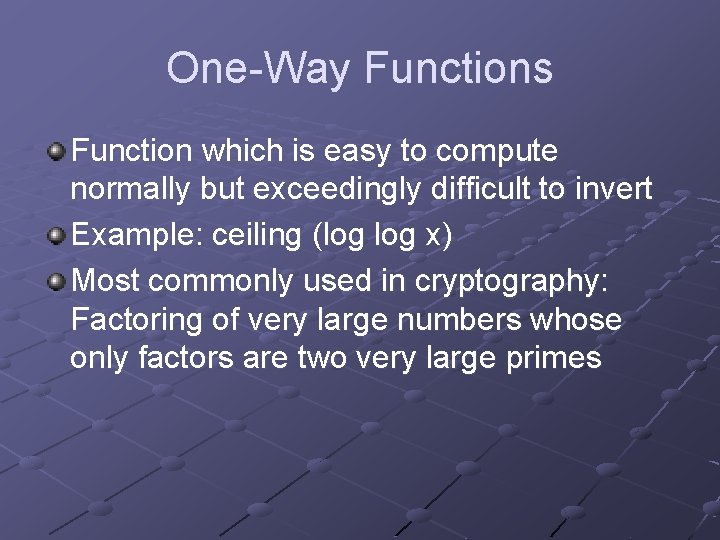 One-Way Functions

Function which is easy to compute normally but exceedingly difficult to invert

Example: ceiling (log log x)

Most commonly used in cryptography: Factoring of very large numbers whose only factors are two very large primes